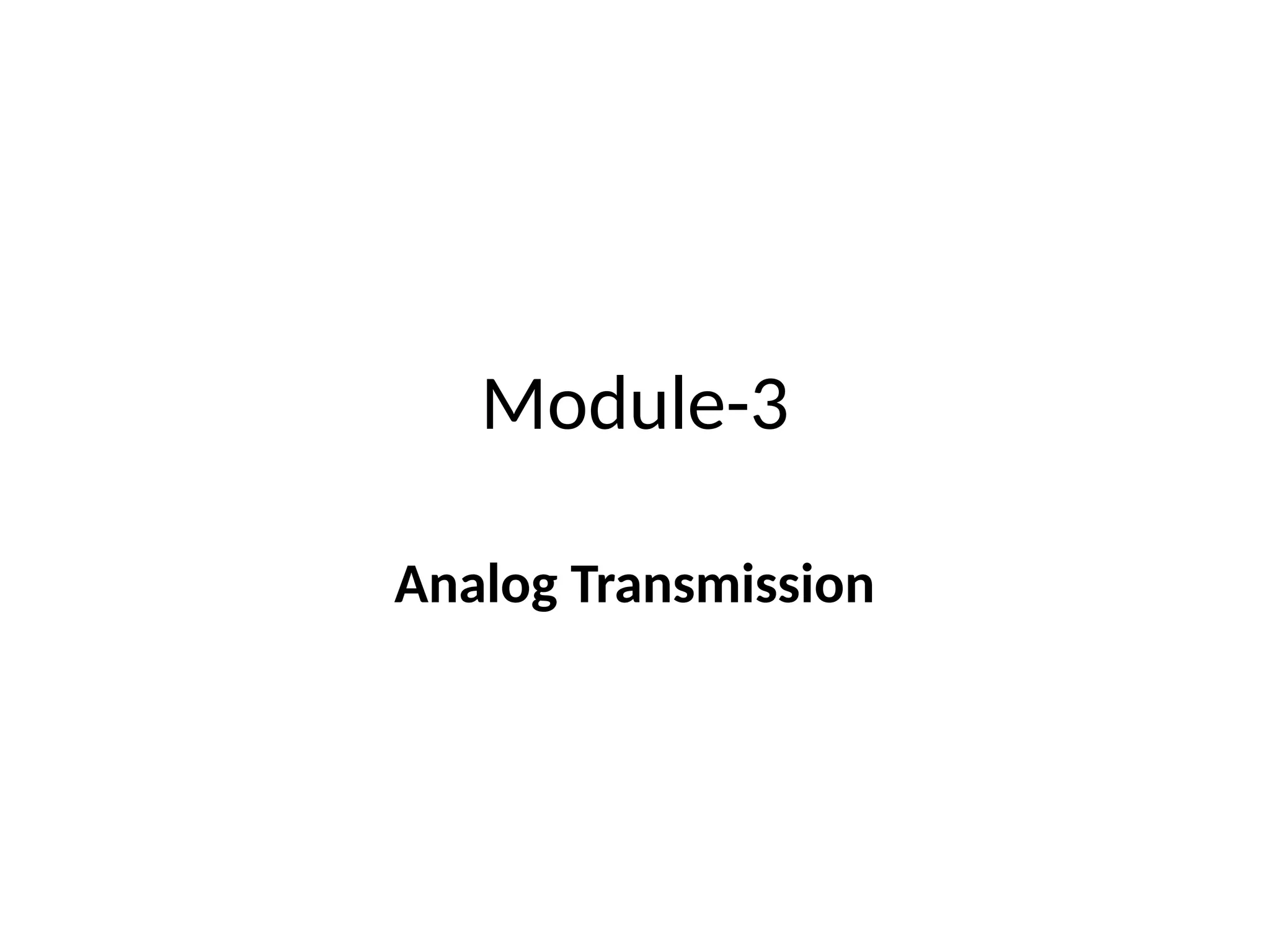 Module-3

Analog Transmission